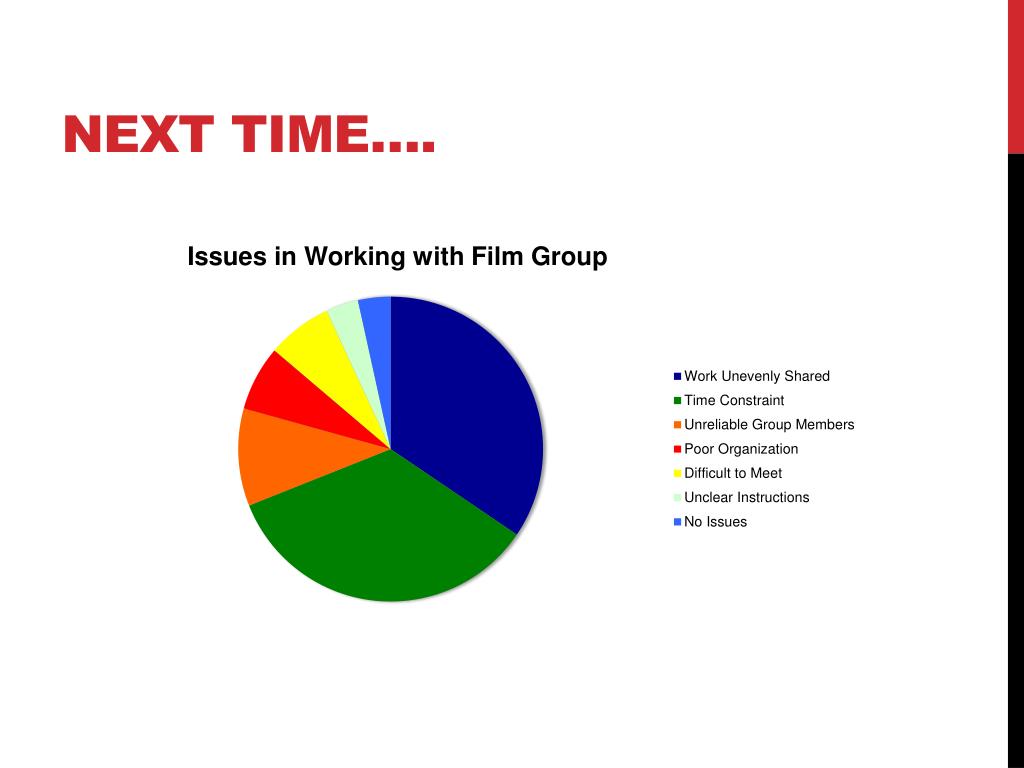 NEXT TIME….

Issues in Working with Film Group

Work Unevenly Shared
Time Constraint
Unreliable Group Members
Poor Organization
Difficult to Meet
Unclear Instructions
No Issues